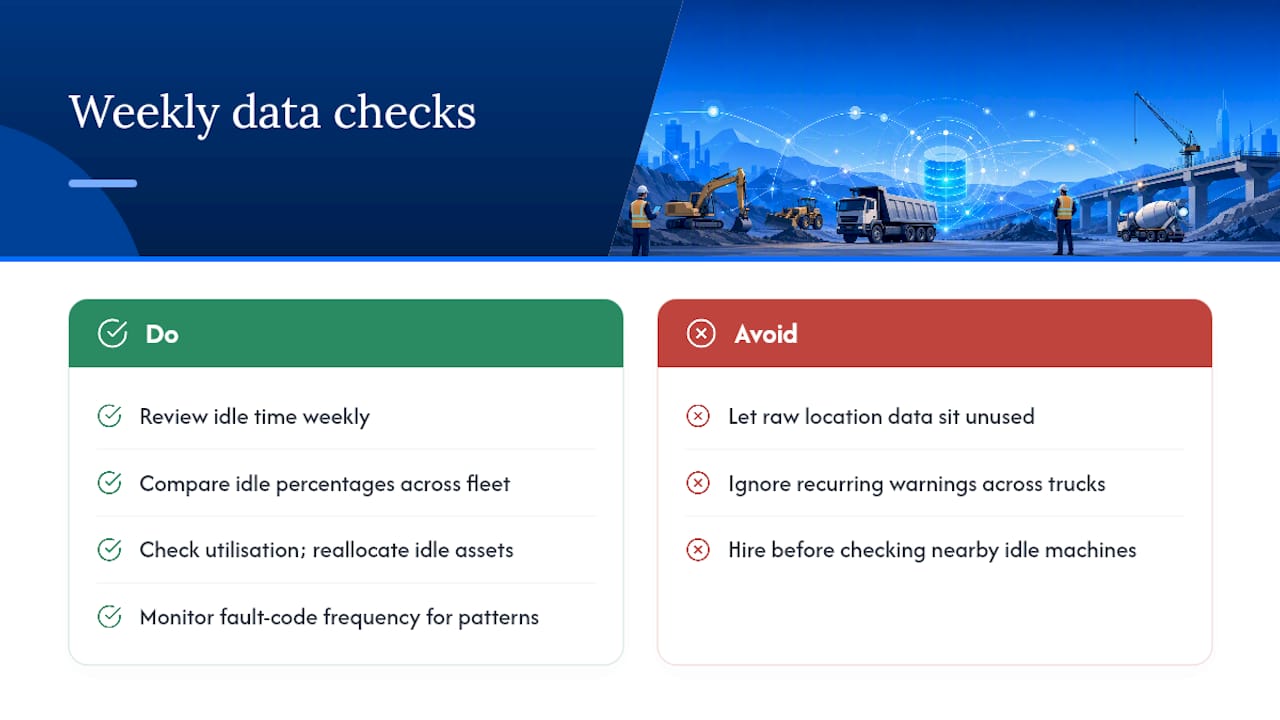 Weekly data checks

Do

Review idle time weekly

Compare idle percentages across fleet

Check utilisation; reallocate idle assets

Monitor fault-code frequency for patterns

Avoid

Let raw location data sit unused

Ignore recurring warnings across trucks

Hire before checking nearby idle machines